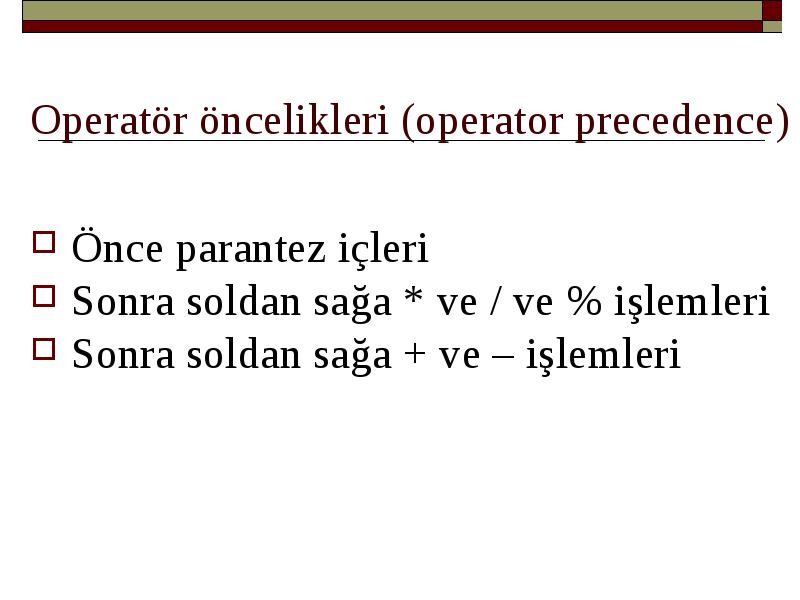 Operatör öncelikleri (operator precedence)

Önce parantez içleri
Sonra soldan sağa * ve / ve % işlemleri
Sonra soldan sağa + ve – işlemleri